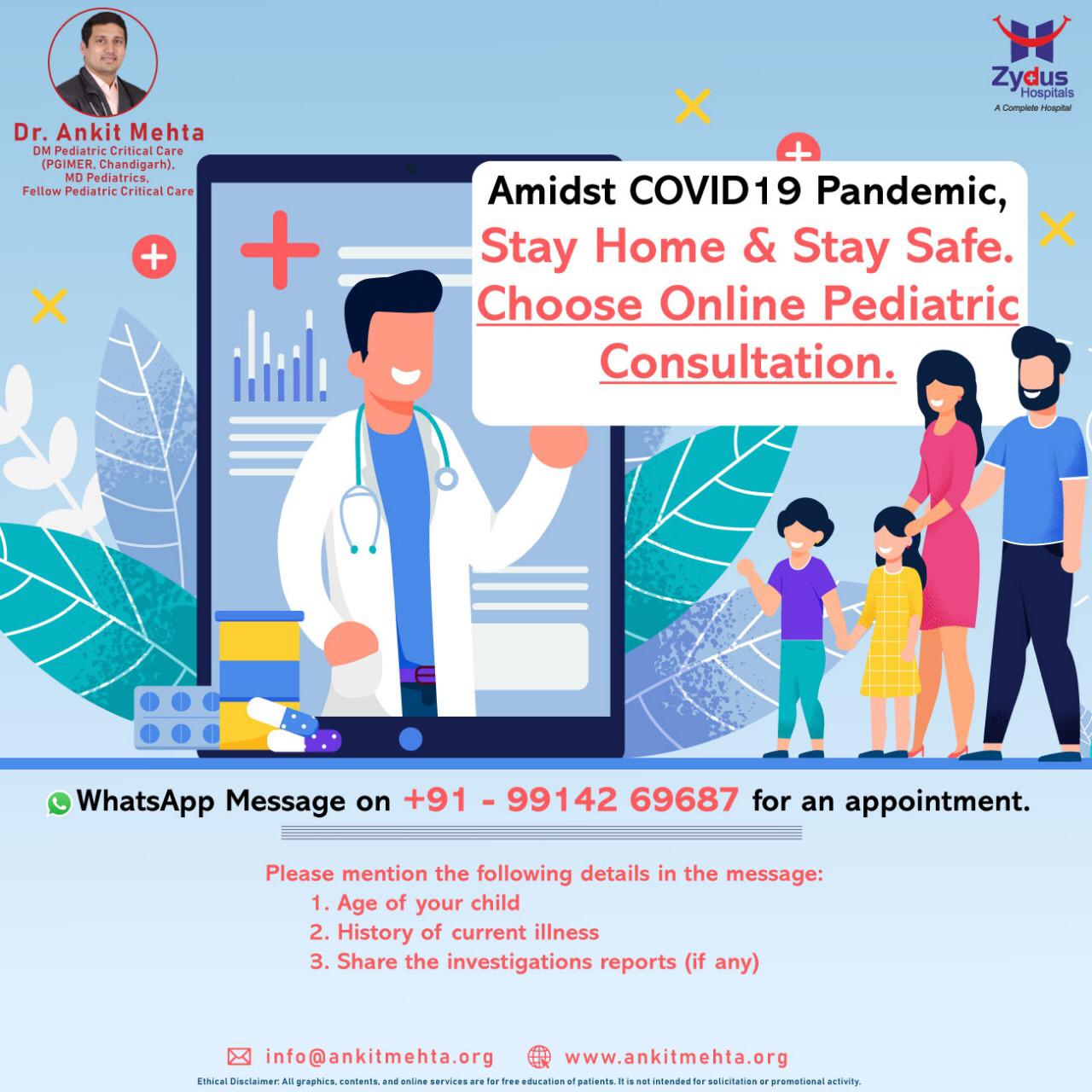 Dr. Ankit Mehta
DM Pediatric Critical Care (PGIMER, Chandigarh), MD Pediatrics, Fellow Pediatric Critical Care

Zydus Hospitals
A Complete Hospital

Amidst COVID19 Pandemic,
Stay Home & Stay Safe.
Choose Online Pediatric Consultation.

WhatsApp Message on +91 - 99142 69687 for an appointment.

Please mention the following details in the message:
1. Age of your child
2. History of current illness
3. Share the investigations reports (if any)

info@ankitmehta.org www.ankitmehta.org

Ethical Disclaimer: All graphics, contents, and online services are for free education of patients. It is not intended for solicitation or promotional activity.